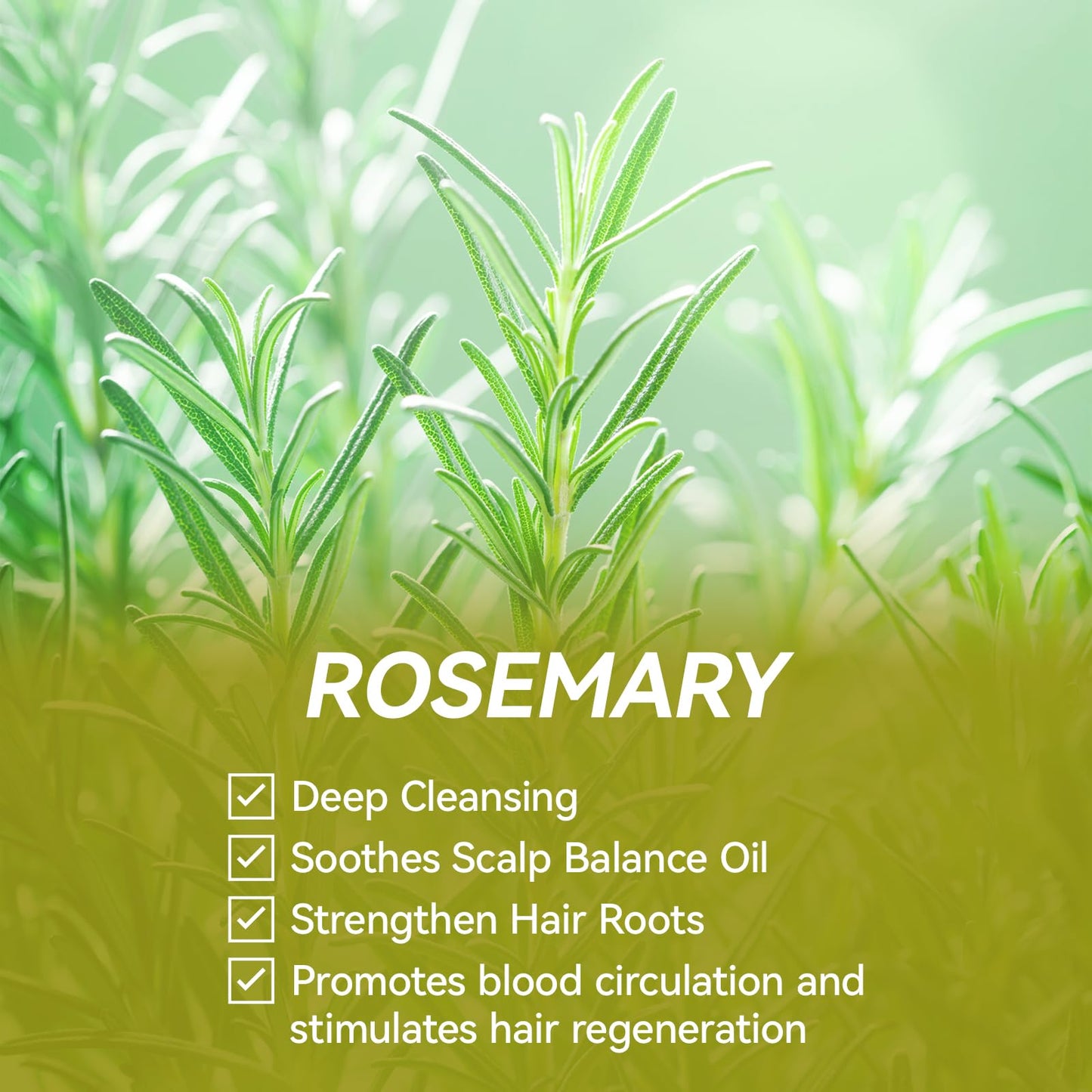 ROSEMARY

Deep Cleansing

Soothes Scalp Balance Oil

Strengthen Hair Roots

Promotes blood circulation and stimulates hair regeneration